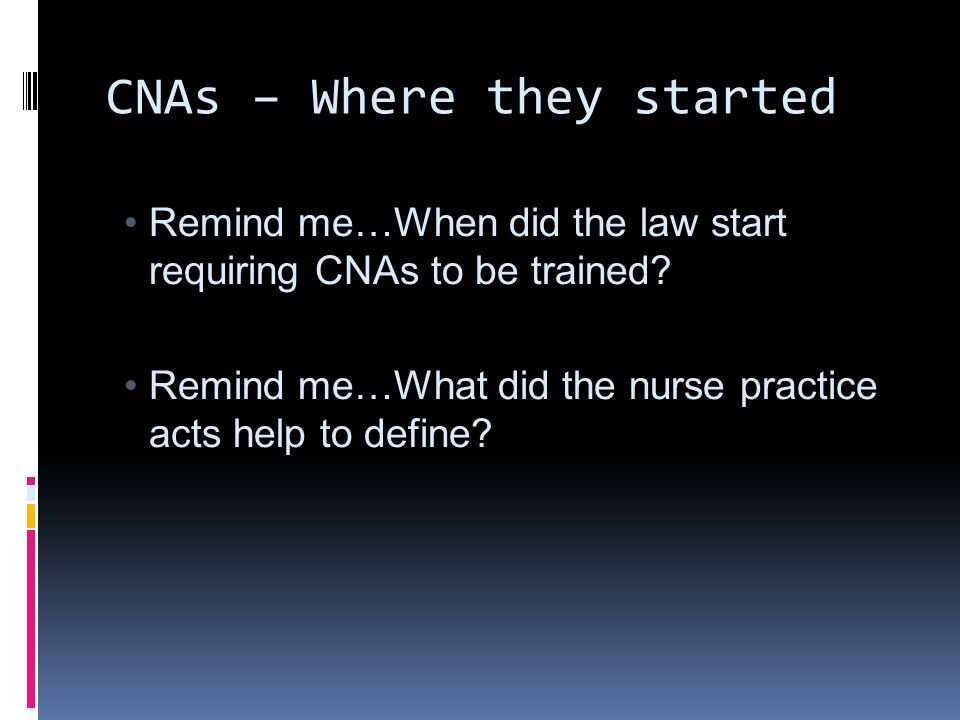 CNAs – Where they started

• Remind me…When did the law start requiring CNAs to be trained?

• Remind me…What did the nurse practice acts help to define?